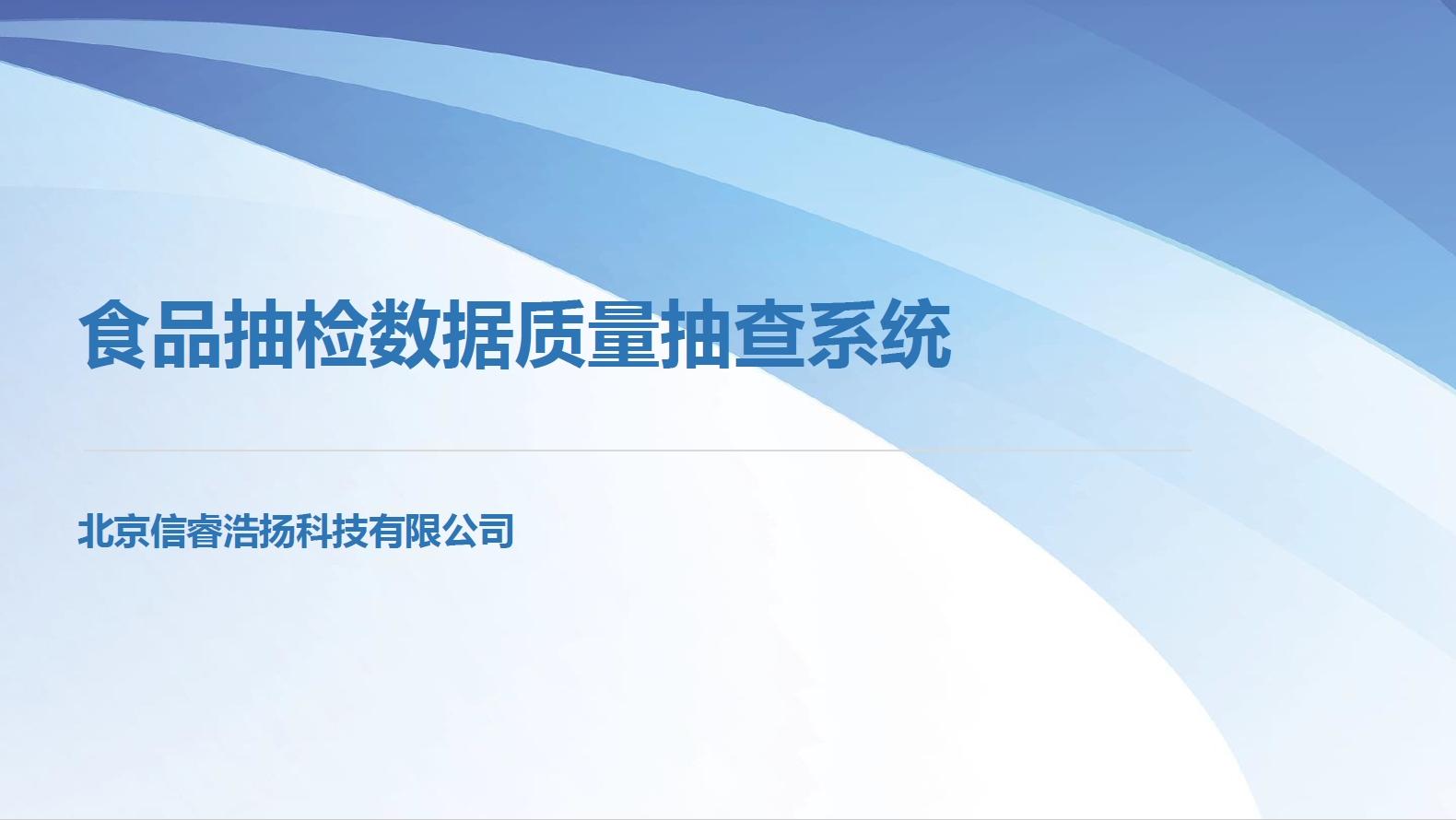 食品抽检数据质量抽查系统

北京信睿浩扬科技有限公司